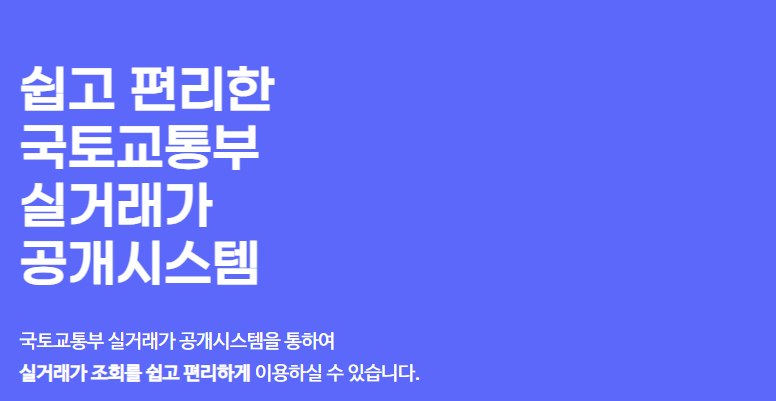 쉽고 편리한
국토교통부
실거래가
공개시스템

국토교통부 실거래가 공개시스템을 통하여
실거래가 조회를 쉽고 편리하게 이용하실 수 있습니다.